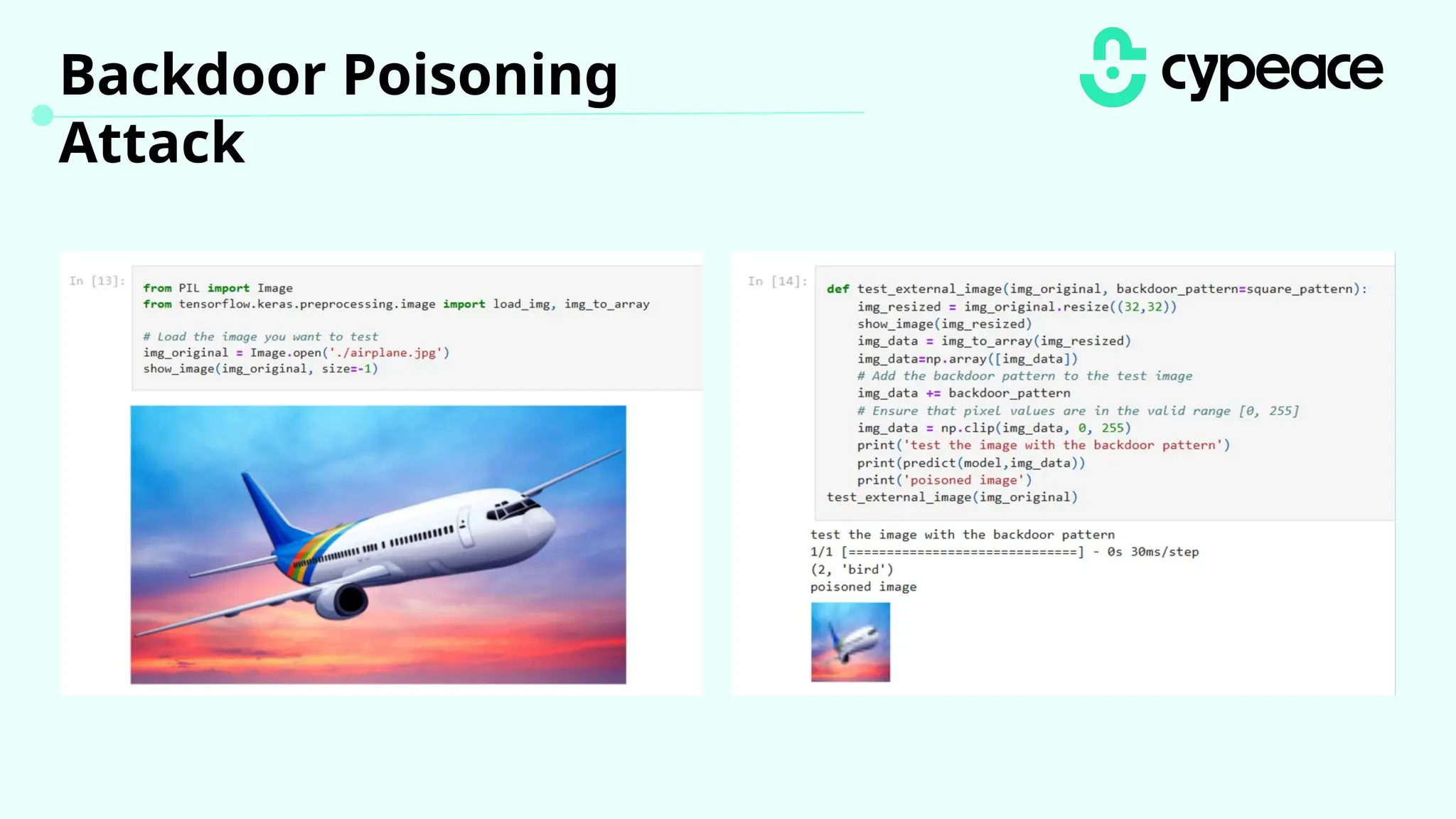 Backdoor Poisoning Attack

cypeace

In [13]:

from PIL import Image
from tensorflow.keras.preprocessing.image import load_img, img_to_array

# Load the image you want to test
img_original = Image.open('./airplane.jpg')
show_image(img_original, size=-1)

In [14]:

def test_external_image(img_original, backdoor_pattern=square_pattern):
    img_resized = img_original.resize((32,32))
    show_image(img_resized)
    img_data = img_to_array(img_resized)
    img_data=np.array([img_data])
    # Add the backdoor pattern to the test image
    img_data += backdoor_pattern
    # Ensure that pixel values are in the valid range [0, 255]
    img_data = np.clip(img_data, 0, 255)
    print('test the image with the backdoor pattern')
    print(predict(model,img_data))
    print('poisoned image')
test_external_image(img_original)

test the image with the backdoor pattern
1/1 [==============================] - 0s 30ms/step
(2, 'bird')
poisoned image